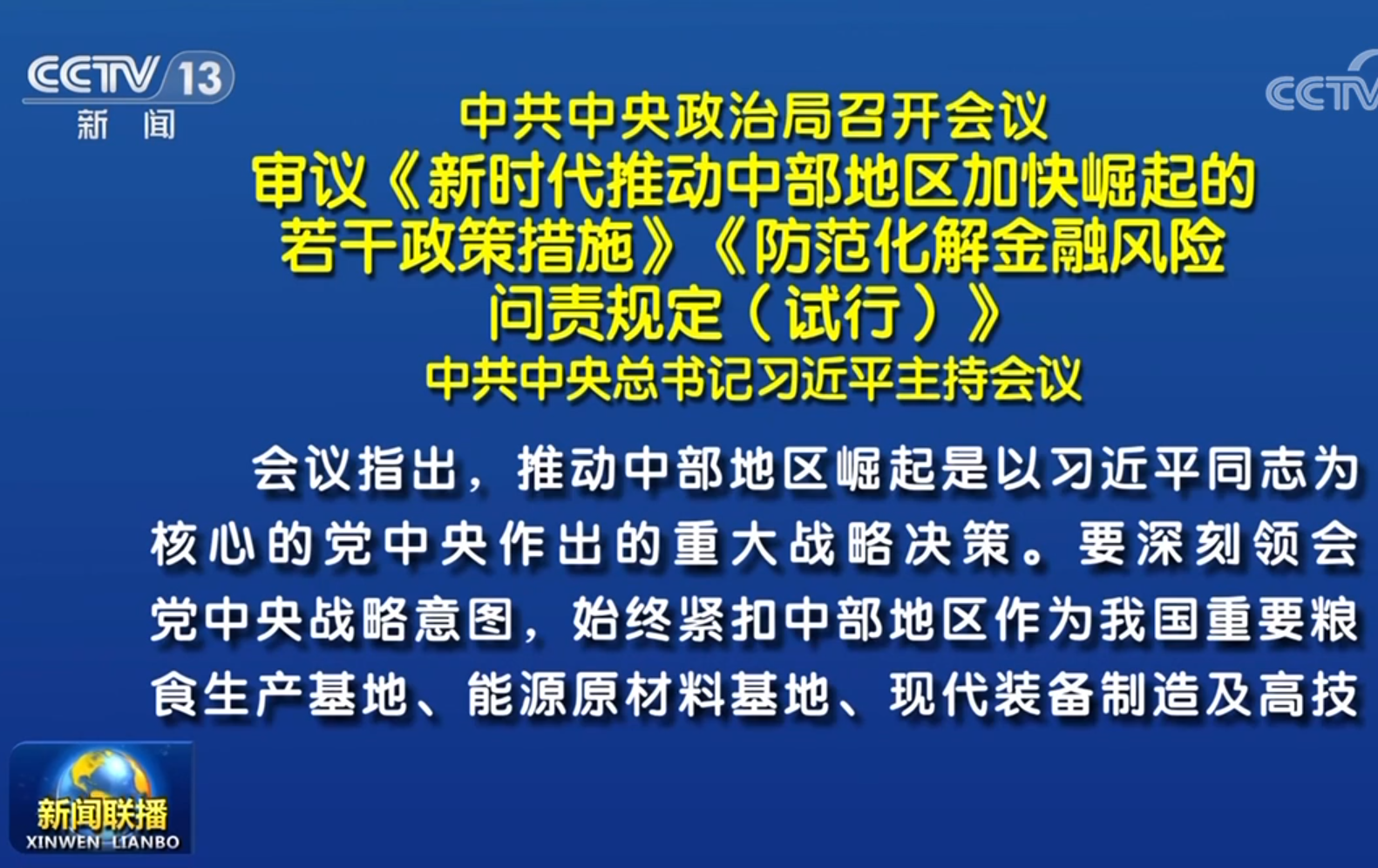 CCTV 13
新闻

CCTV

中共中央政治局召开会议
审议《新时代推动中部地区加快崛起的若干政策措施》《防范化解金融风险问责规定（试行）》
中共中央总书记习近平主持会议

会议指出，推动中部地区崛起是以习近平同志为核心的党中央作出的重大战略决策。要深刻领会党中央战略意图，始终紧扣中部地区作为我国重要粮食生产基地、能源原材料基地、现代装备制造及高技

新闻联播
XINWEN LIANBO